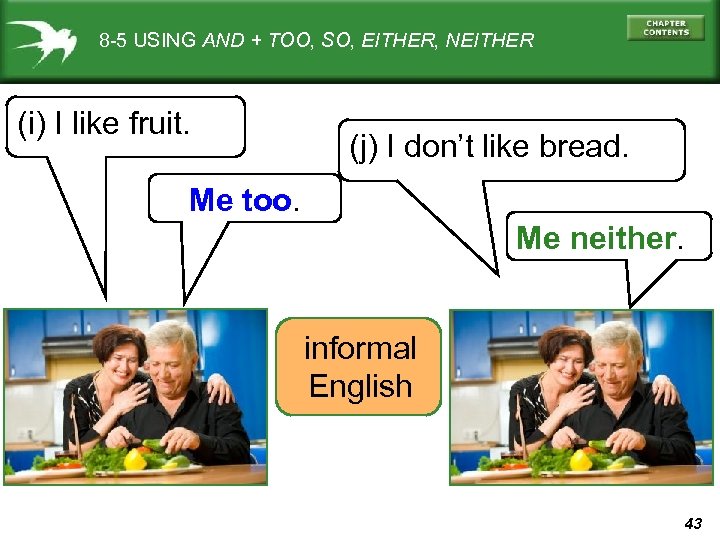 8-5 USING AND + TOO, SO, EITHER, NEITHER

CHAPTER CONTENTS

(i) I like fruit.

Me too.

(j) I don't like bread.

Me neither.

informal English

43